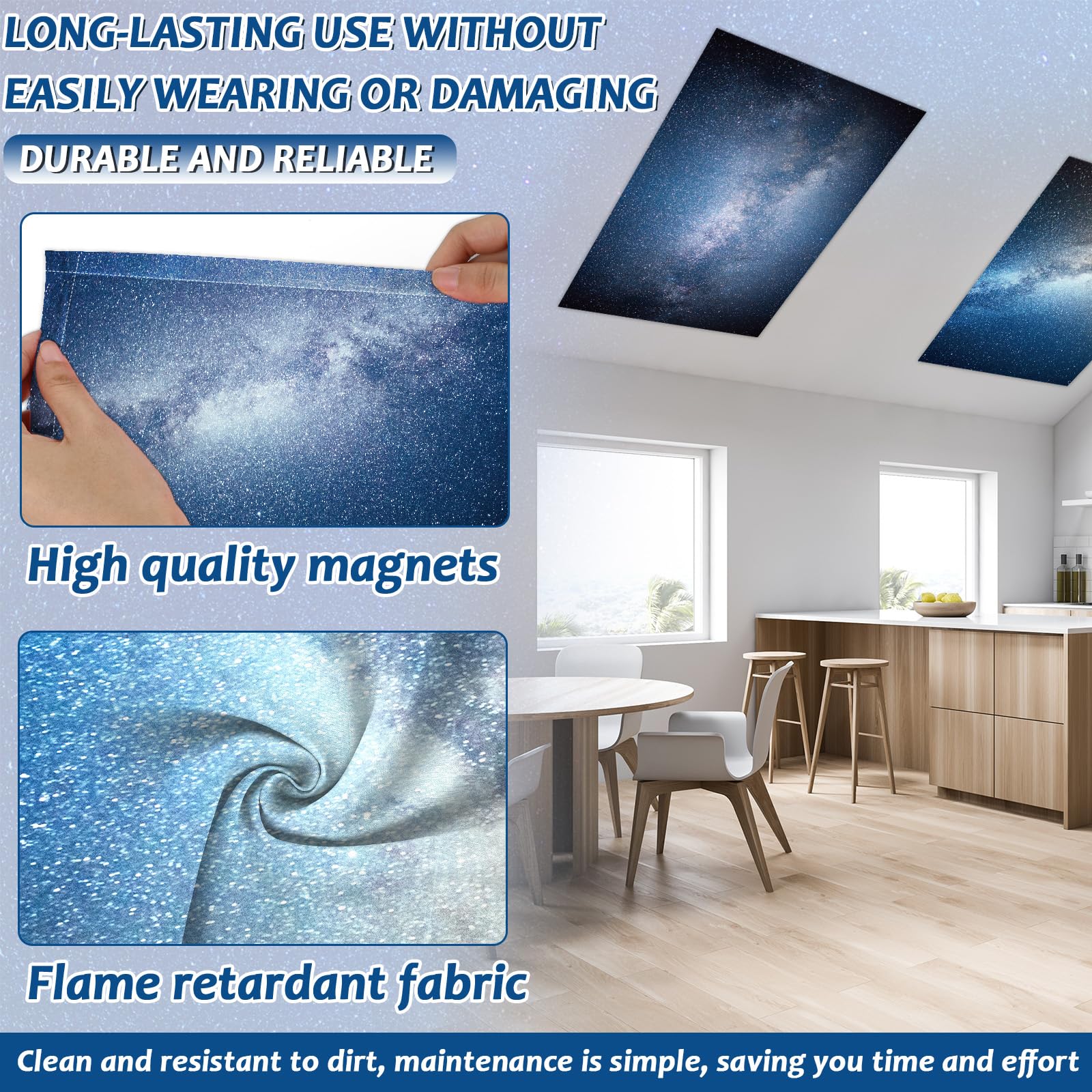 LONG-LASTING USE WITHOUT EASILY WEARING OR DAMAGING

DURABLE AND RELIABLE

High quality magnets

Flame retardant fabric

Clean and resistant to dirt, maintenance is simple, saving you time and effort